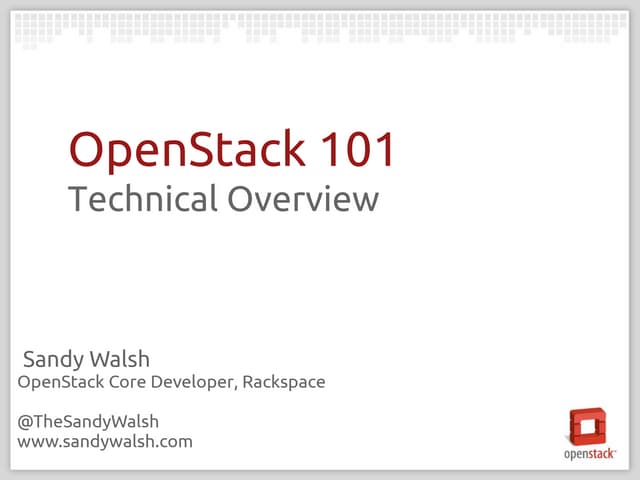 OpenStack 101
Technical Overview

Sandy Walsh
OpenStack Core Developer, Rackspace

@TheSandyWalsh
www.sandywalsh.com

openstack